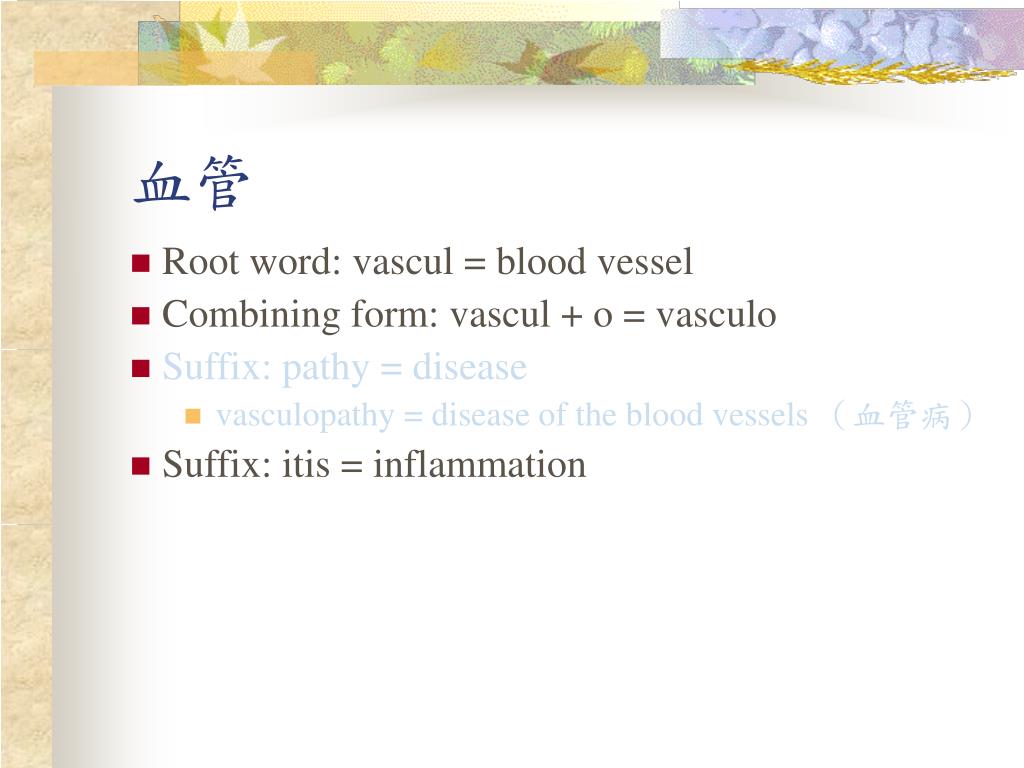 血管

Root word: vascul = blood vessel

Combining form: vascul + o = vasculo

Suffix: pathy = disease

vasculopathy = disease of the blood vessels （血管病）

Suffix: itis = inflammation